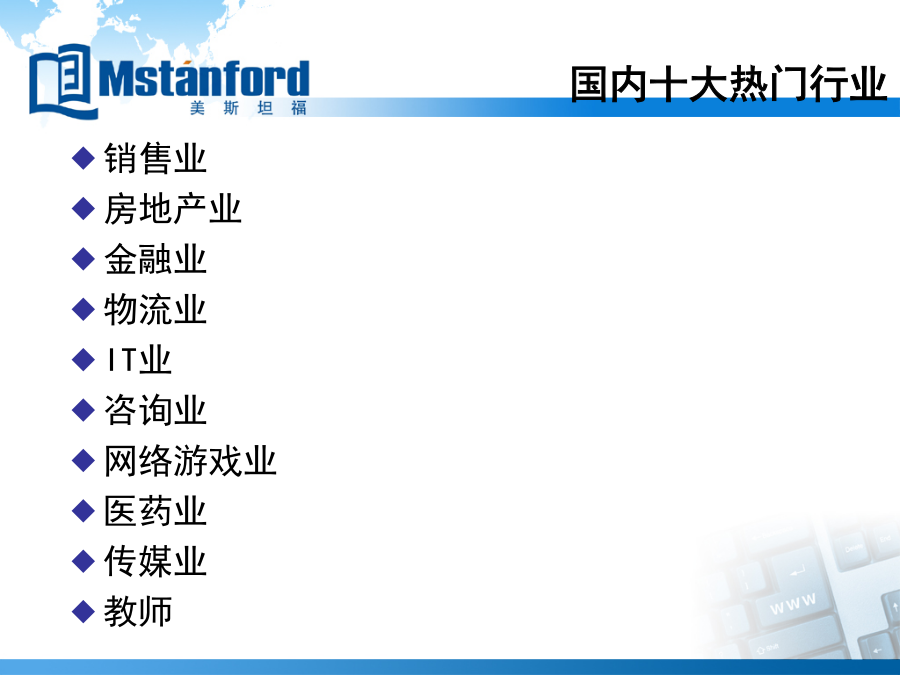 Mstanford
美斯坦福

国内十大热门行业

◆ 销售业
◆ 房地产业
◆ 金融业
◆ 物流业
◆ IT业
◆ 咨询业
◆ 网络游戏业
◆ 医药业
◆ 传媒业
◆ 教师

www